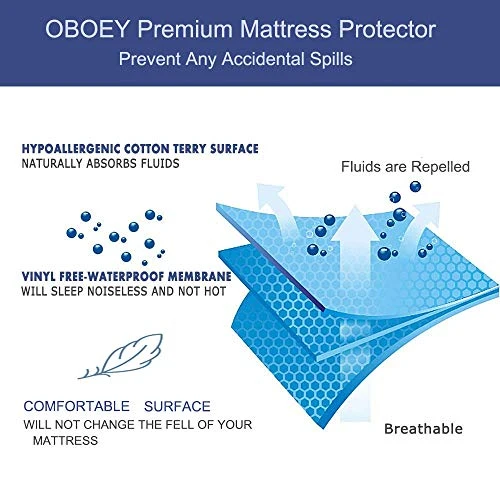 OBOEY Premium Mattress Protector
Prevent Any Accidental Spills

HYPOALLERGENIC COTTON TERRY SURFACE
NATURALLY ABSORBS FLUIDS

Fluids are Repelled

VINYL FREE-WATERPROOF MEMBRANE
WILL SLEEP NOISELESS AND NOT HOT

COMFORTABLE SURFACE
WILL NOT CHANGE THE FELL OF YOUR MATTRESS

Breathable